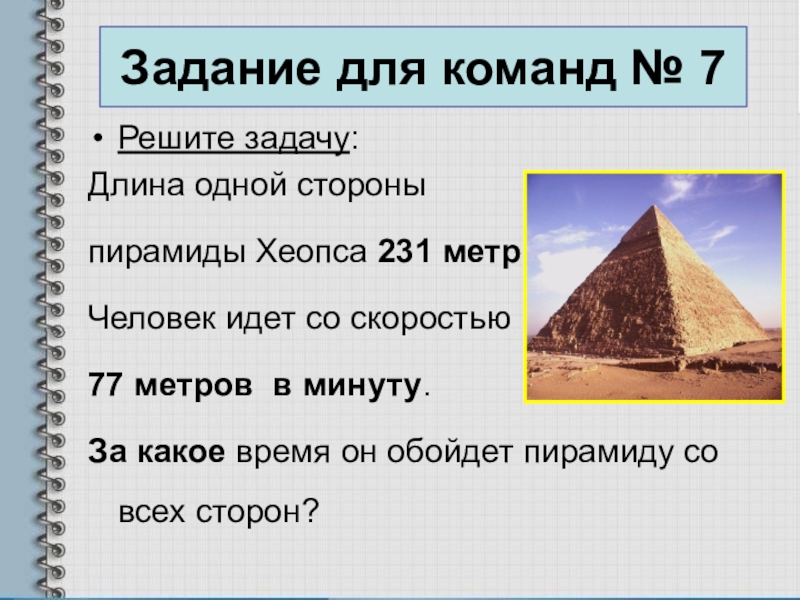 Задание для команд № 7

• Решите задачу:

Длина одной стороны

пирамиды Хеопса 231 метр

Человек идет со скоростью

77 метров в минуту.

За какое время он обойдет пирамиду со всех сторон?